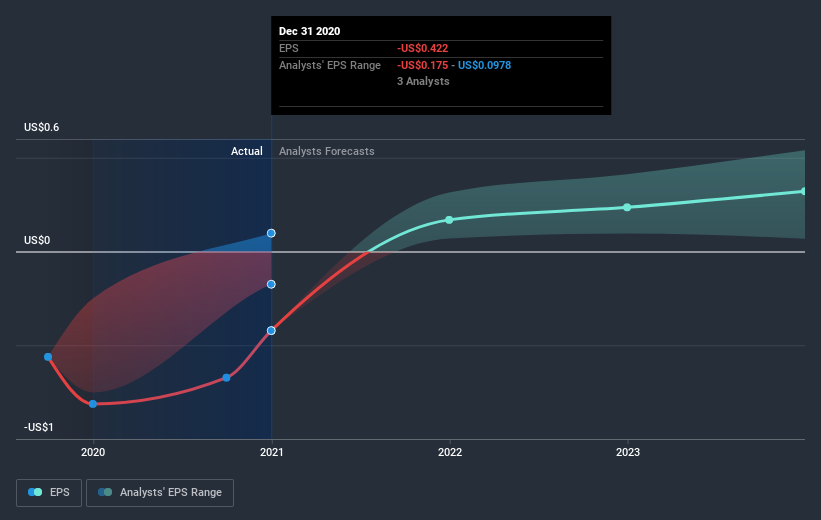 Dec 31 2020
EPS -US$0.422
Analysts' EPS Range -US$0.175 - US$0.0978
3 Analysts

US$0.6

Actual Analysts Forecasts

US$0

-US$1

2020 2021 2022 2023

EPS Analysts' EPS Range